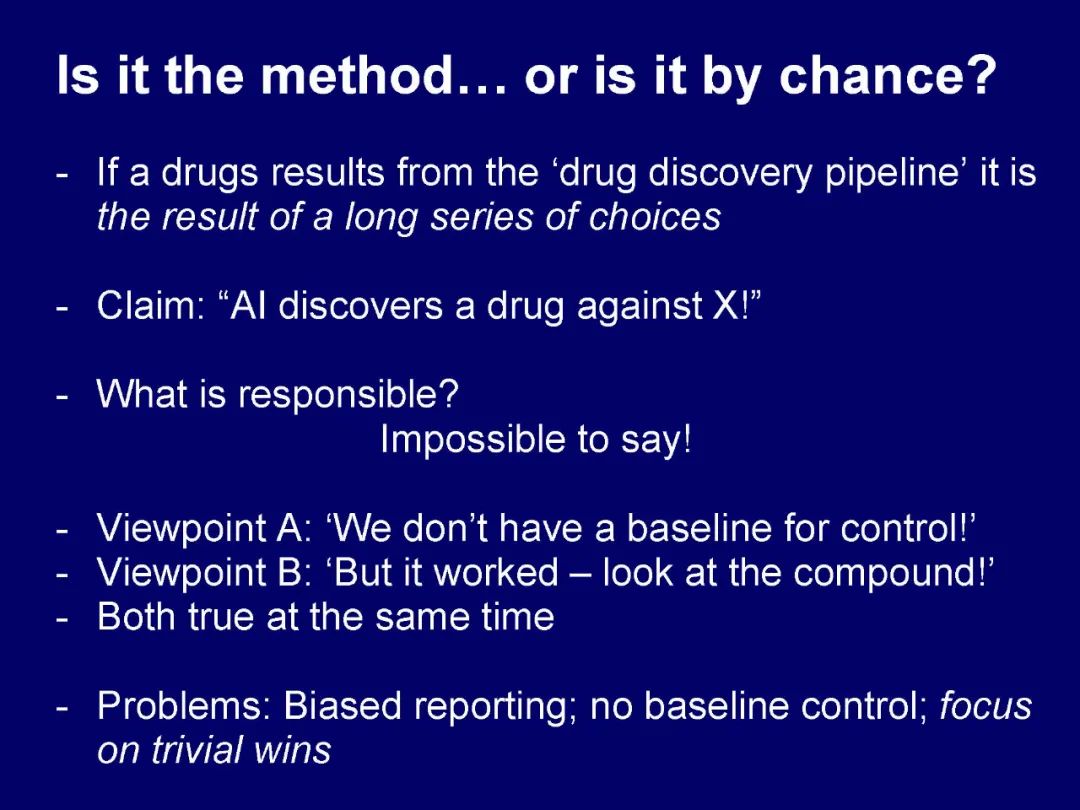 Is it the method… or is it by chance?

- If a drugs results from the ‘drug discovery pipeline’ it is the result of a long series of choices

- Claim: “AI discovers a drug against X!”

- What is responsible?
Impossible to say!

- Viewpoint A: ‘We don’t have a baseline for control!’
- Viewpoint B: ‘But it worked – look at the compound!’
- Both true at the same time

- Problems: Biased reporting; no baseline control; focus on trivial wins